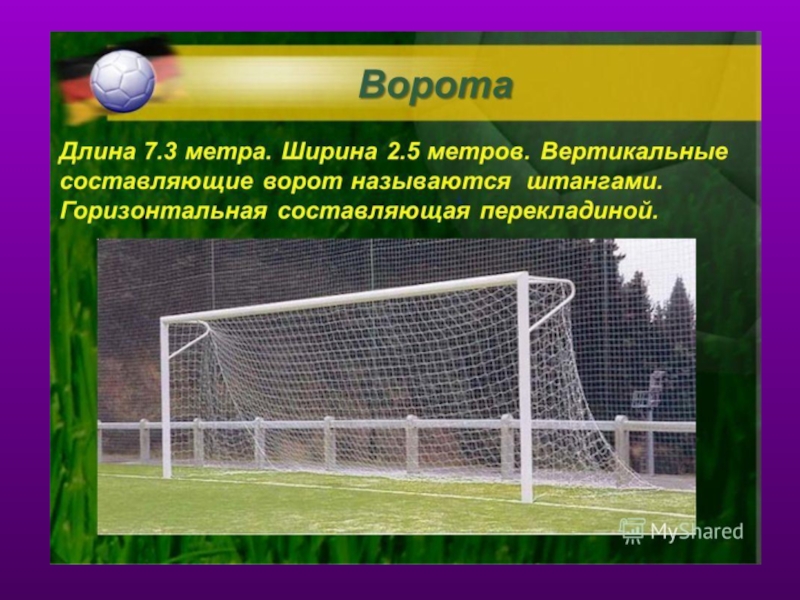 Ворота

Длина 7.3 метра. Ширина 2.5 метров. Вертикальные составляющие ворот называются штангами. Горизонтальная составляющая перекладиной.

MyShared